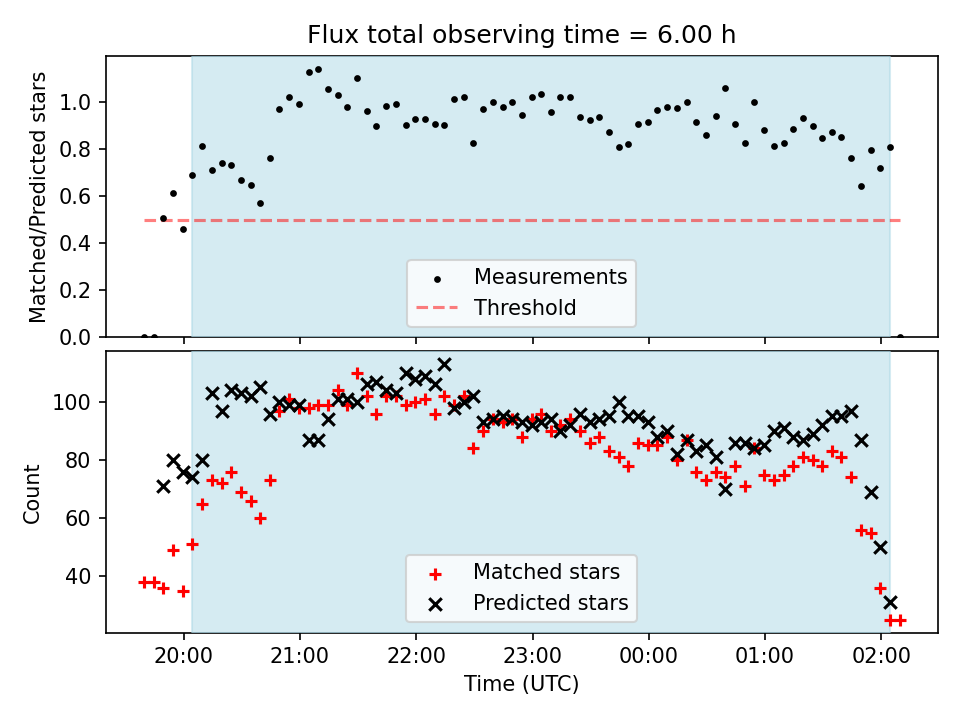 Flux total observing time = 6.00 h

Matched/Predicted stars

1.0
0.8
0.6
0.4
0.2
0.0

Measurements
Threshold

Count

100
80
60
40

Matched stars
Predicted stars

20:00
21:00
22:00
23:00
00:00
01:00
02:00

Time (UTC)